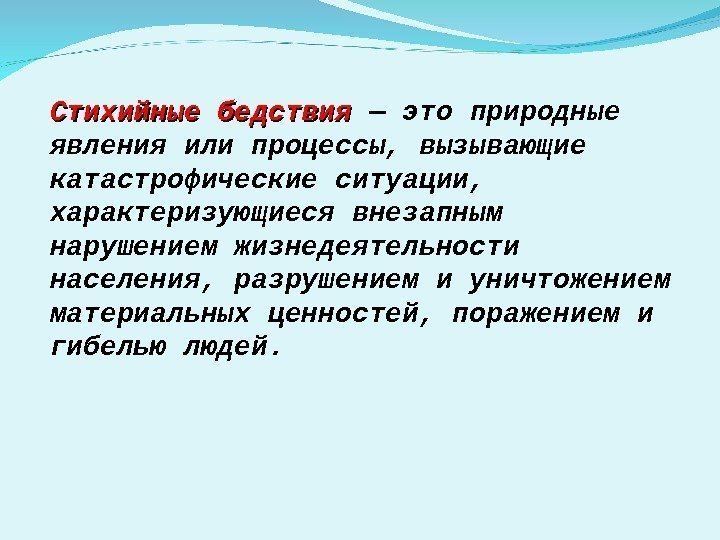 Стихийные бедствия – это природные явления или процессы, вызывающие катастрофические ситуации, характеризующиеся внезапным нарушением жизнедеятельности населения, разрушением и уничтожением материальных ценностей, поражением и гибелью людей.